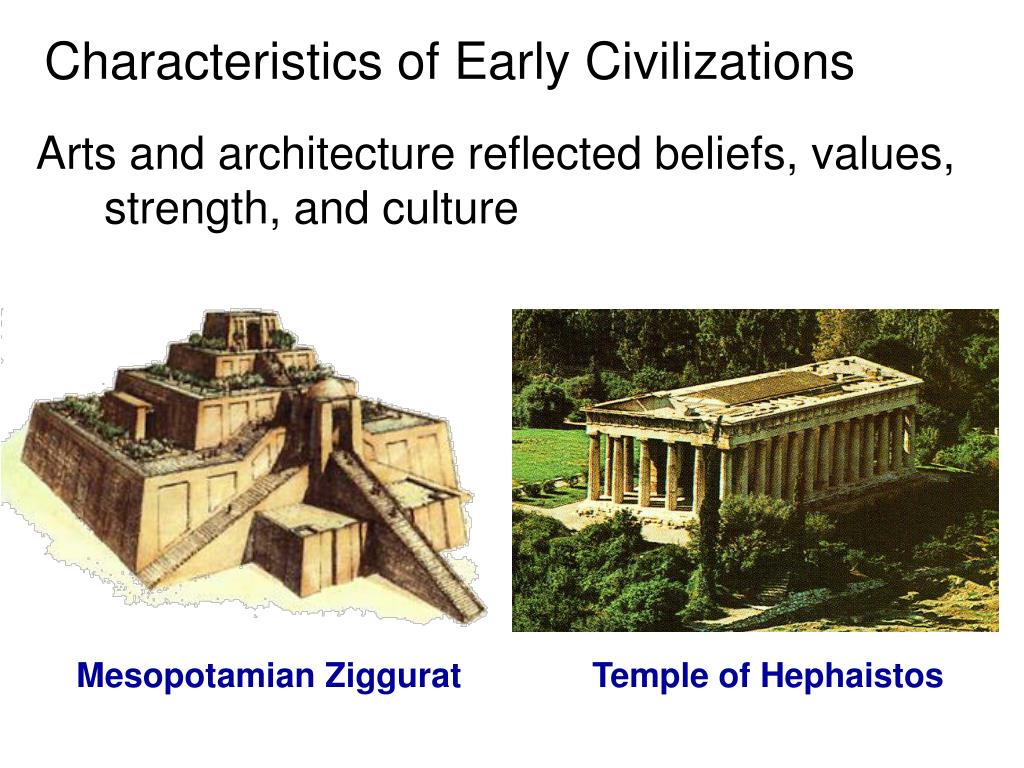 Characteristics of Early Civilizations

Arts and architecture reflected beliefs, values, strength, and culture

Mesopotamian Ziggurat

Temple of Hephaistos